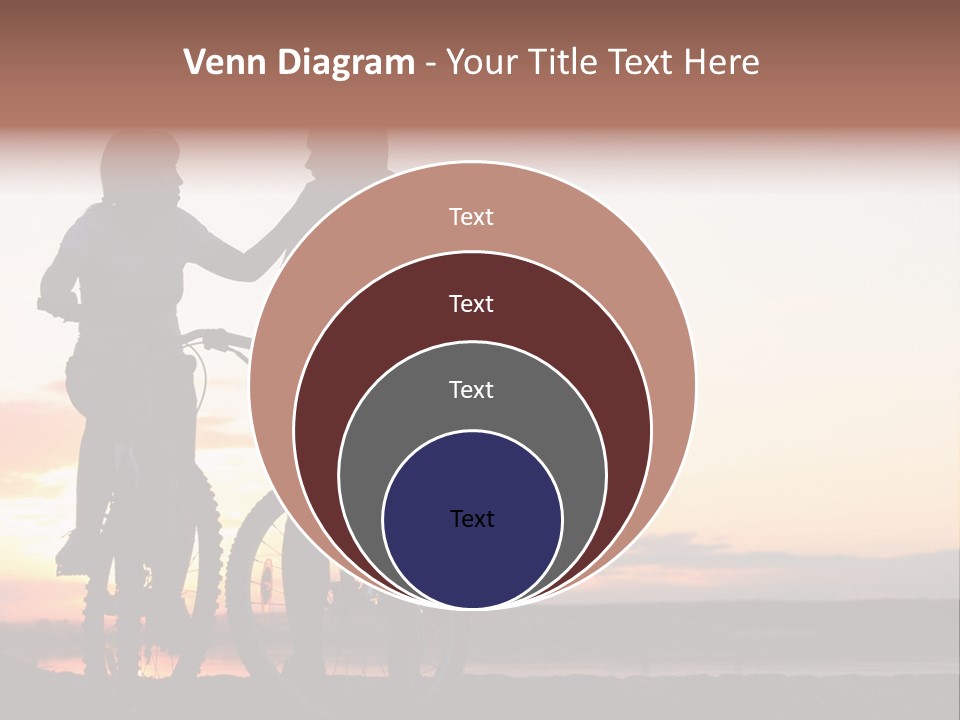 Venn Diagram - Your Title Text Here

Text

Text

Text

Text